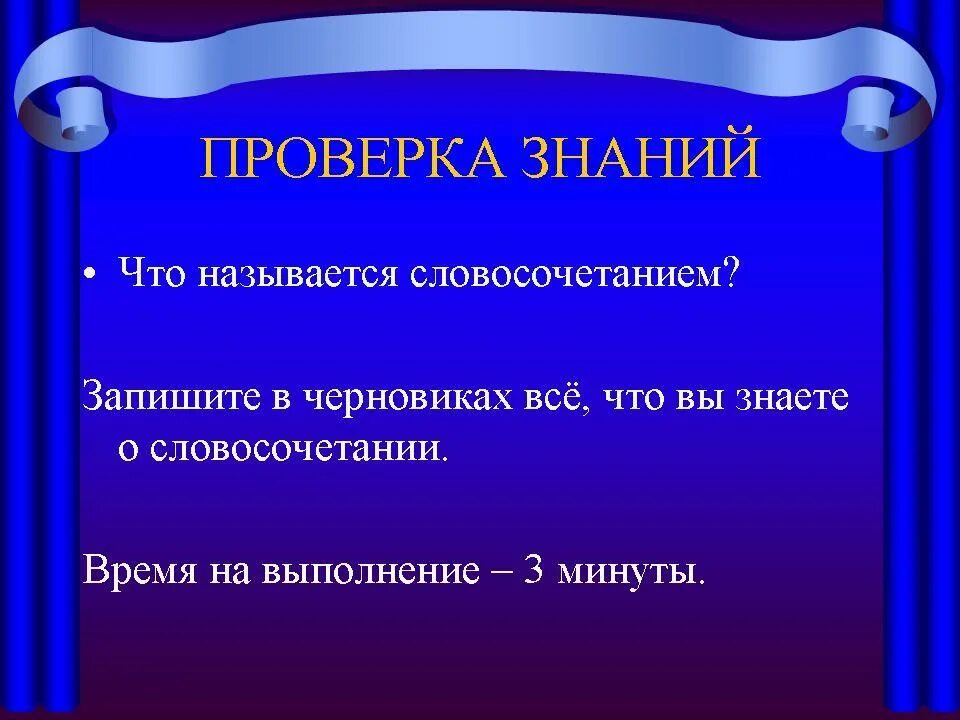 ПРОВЕРКА ЗНАНИЙ

• Что называется словосочетанием?

Запишите в черновиках всё, что вы знаете о словосочетании.

Время на выполнение – 3 минуты.